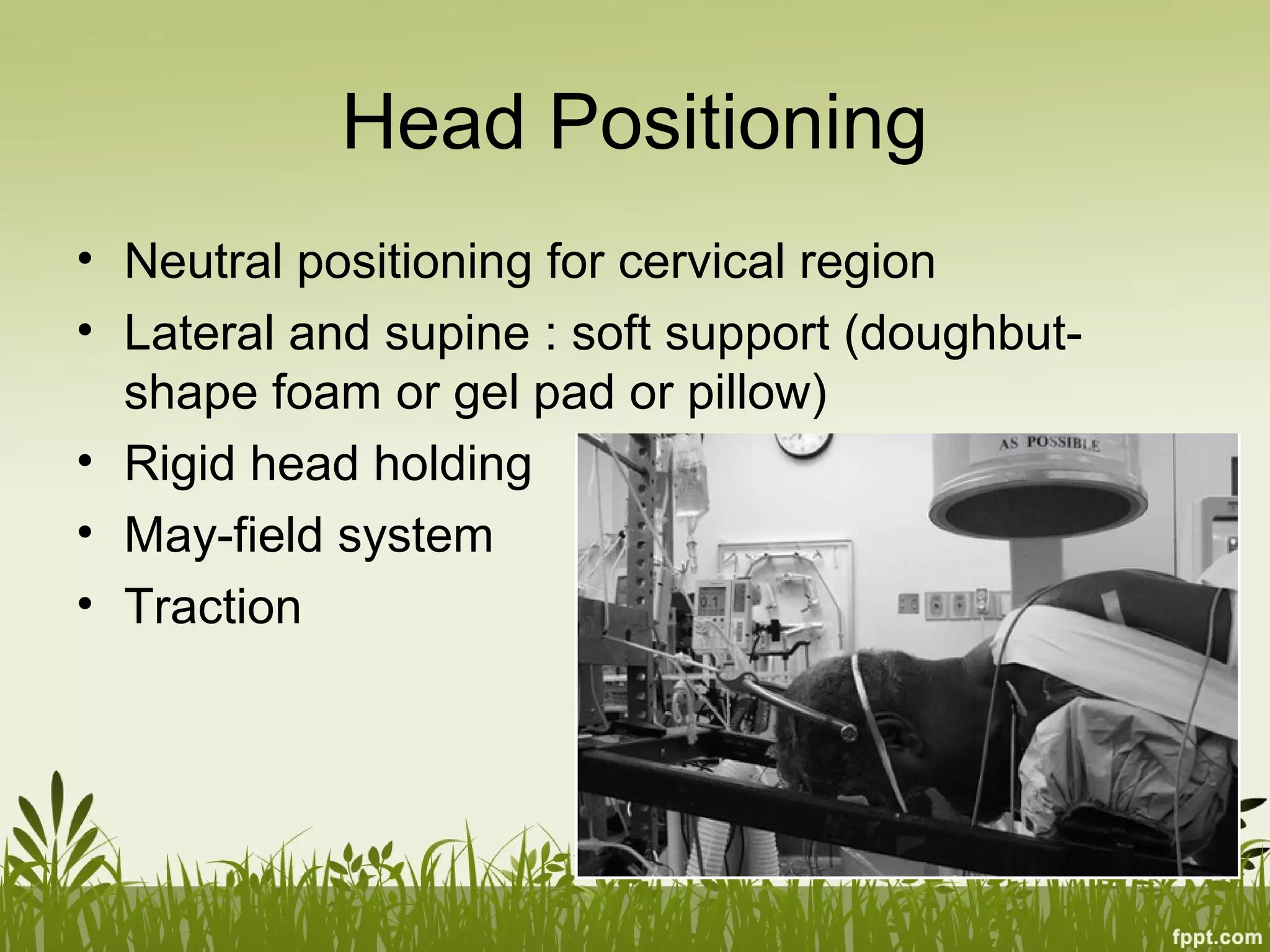 Head Positioning

• Neutral positioning for cervical region
• Lateral and supine : soft support (doughbut-shape foam or gel pad or pillow)
• Rigid head holding
• May-field system
• Traction

AS POSSIBLE

0.1

fppt.com